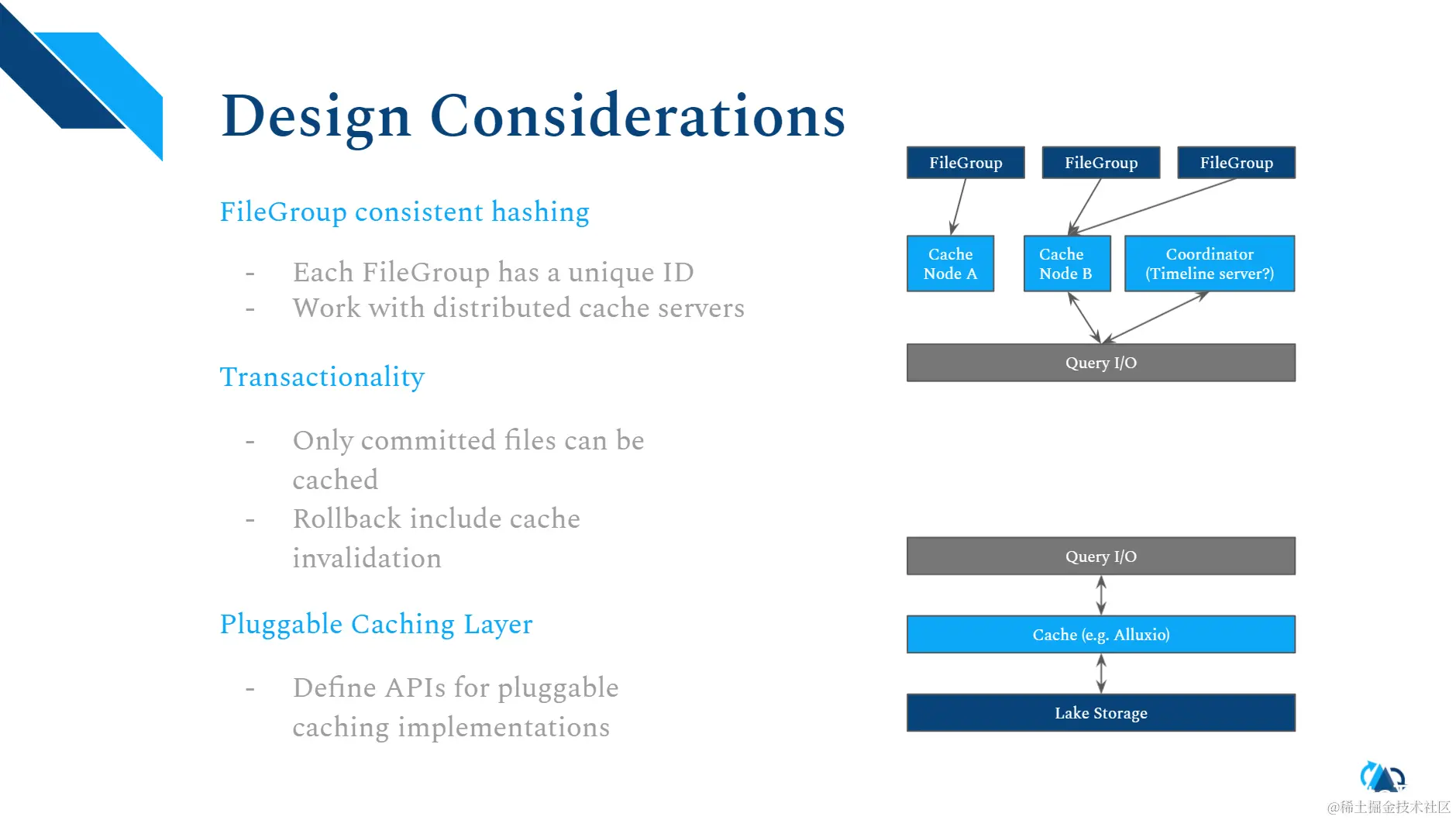 Design Considerations

FileGroup consistent hashing

- Each FileGroup has a unique ID
- Work with distributed cache servers

Transactionality

- Only committed files can be cached
- Rollback include cache invalidation

Pluggable Caching Layer

- Define APIs for pluggable caching implementations

FileGroup
FileGroup
FileGroup

Cache Node A
Cache Node B
Coordinator (Timeline server?)

Query I/O

Query I/O

Cache (e.g. Alluxio)

Lake Storage

@稀土掘金技术社区